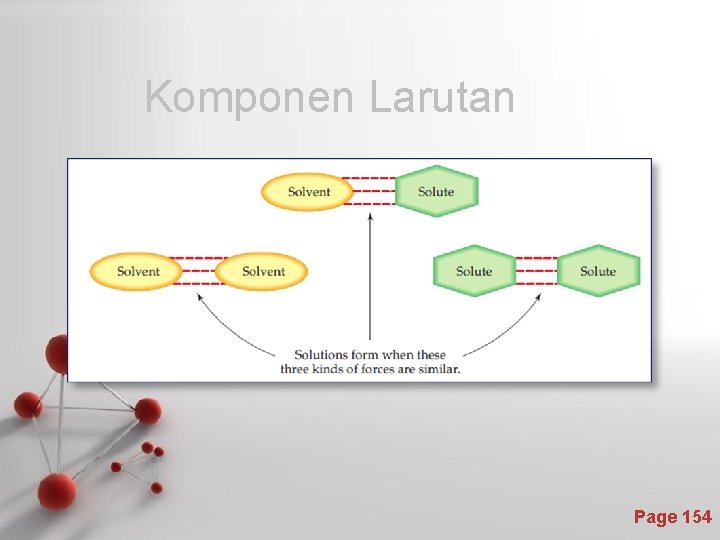 Komponen Larutan

Solvent

Solute

Solvent

Solvent

Solute

Solute

Solutions form when these three kinds of forces are similar.

Page 154